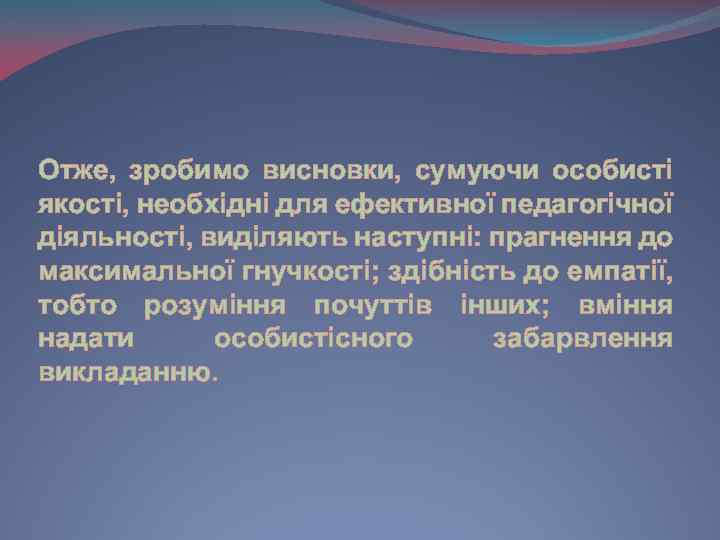 Отже, зробимо висновки, сумуючи особисті якості, необхідні для ефективної педагогічної діяльності, виділяють наступні: прагнення до максимальної гнучкості; здібність до емпатії, тобто розуміння почуттів інших; вміння надати особистісного забарвлення викладанню.